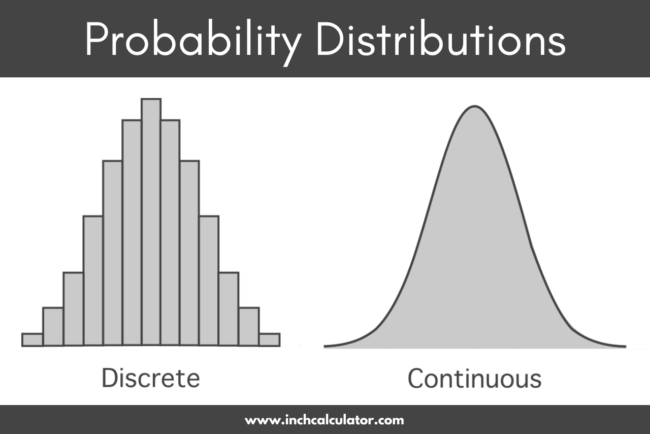 Probability Distributions

Discrete

Continuous

www.inchcalculator.com